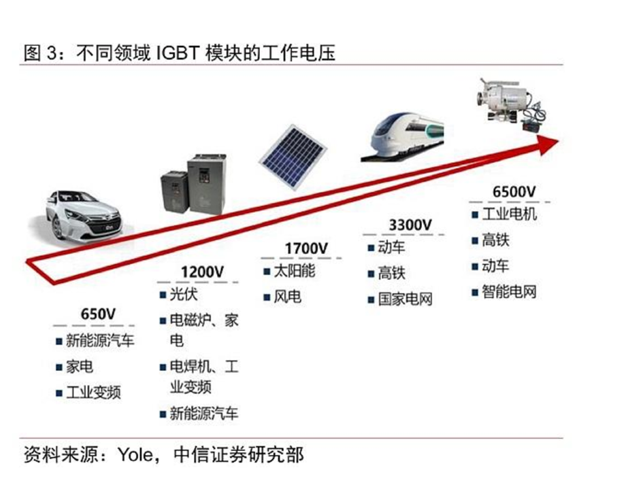 图 3：不同领域 IGBT 模块的工作电压

650V
▪ 新能源汽车
▪ 家电
▪ 工业变频

1200V
▪ 光伏
▪ 电磁炉、家电
▪ 电焊机、工业变频
▪ 新能源汽车

1700V
▪ 太阳能
▪ 风电

3300V
▪ 动车
▪ 高铁
▪ 国家电网

6500V
▪ 工业电机
▪ 高铁
▪ 动车
▪ 智能电网

资料来源：Yole，中信证券研究部